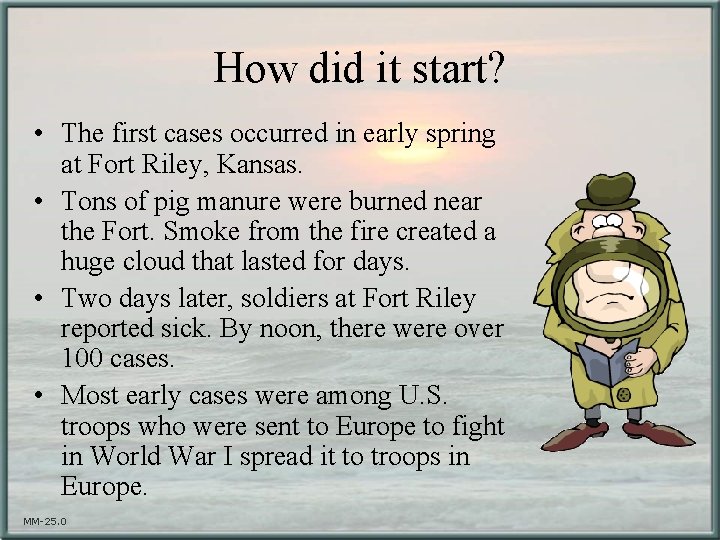 How did it start?

• The first cases occurred in early spring at Fort Riley, Kansas.

• Tons of pig manure were burned near the Fort. Smoke from the fire created a huge cloud that lasted for days.

• Two days later, soldiers at Fort Riley reported sick. By noon, there were over 100 cases.

• Most early cases were among U.S. troops who were sent to Europe to fight in World War I spread it to troops in Europe.

MM-25.0